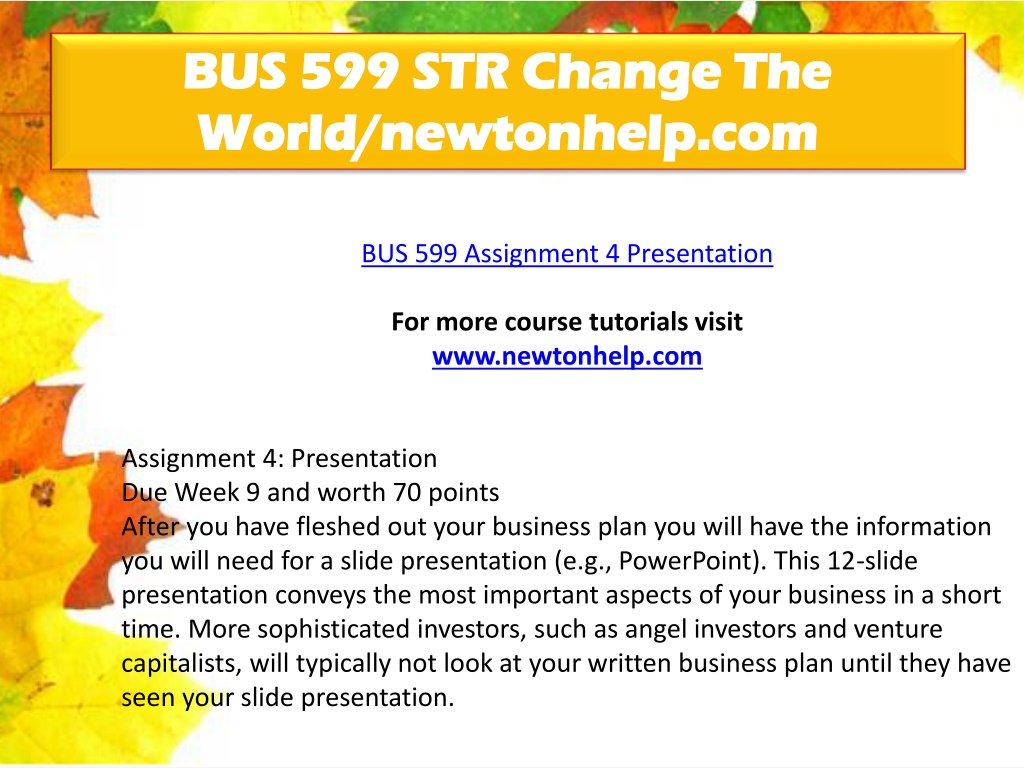 BUS 599 STR Change The World/newtonhelp.com

BUS 599 Assignment 4 Presentation

For more course tutorials visit
www.newtonhelp.com

Assignment 4: Presentation
Due Week 9 and worth 70 points
After you have fleshed out your business plan you will have the information you will need for a slide presentation (e.g., PowerPoint). This 12-slide presentation conveys the most important aspects of your business in a short time. More sophisticated investors, such as angel investors and venture capitalists, will typically not look at your written business plan until they have seen your slide presentation.